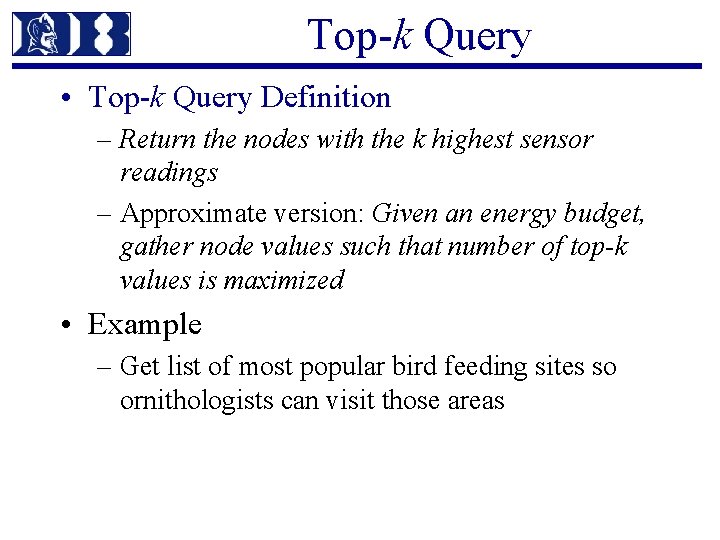 Top-k Query

• Top-k Query Definition
– Return the nodes with the k highest sensor readings
– Approximate version: Given an energy budget, gather node values such that number of top-k values is maximized

• Example
– Get list of most popular bird feeding sites so ornithologists can visit those areas